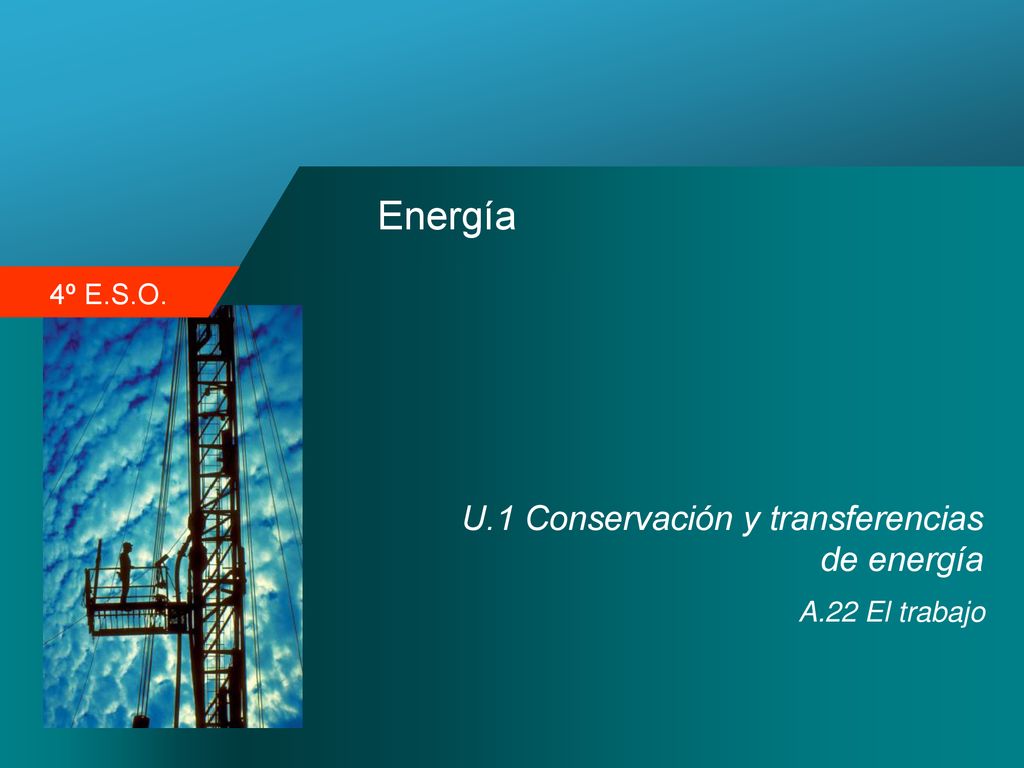 Energía

4º E.S.O.

U.1 Conservación y transferencias de energía

A.22 El trabajo